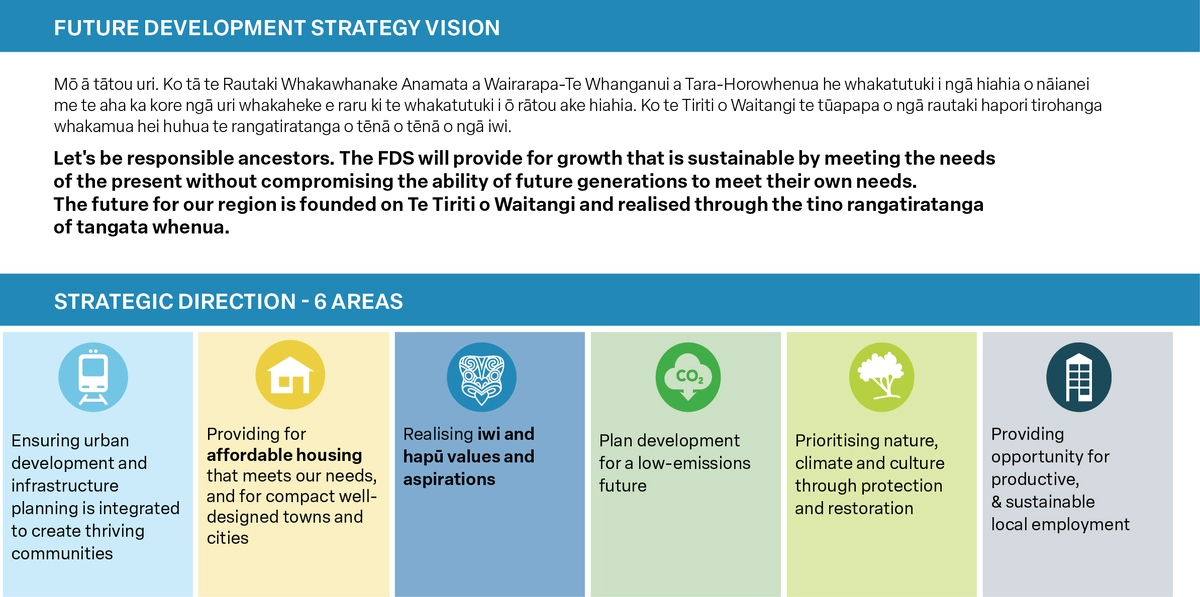 FUTURE DEVELOPMENT STRATEGY VISION

Mō ā tātou uri. Ko tā te Rautaki Whakawhanake Anamata a Wairarapa-Te Whanganui a Tara-Horowhenua he whakatutuki i ngā hiahia o nāianei me te aha ka kore ngā uri whakaheke e raru ki te whakatutuki i ō rātou ake hiahia. Ko te Tiriti o Waitangi te tūapapa o ngā rautaki hapori tirohanga whakamua hei huhua te rangatiratanga o tēnā o tēnā o ngā iwi.

Let's be responsible ancestors. The FDS will provide for growth that is sustainable by meeting the needs of the present without compromising the ability of future generations to meet their own needs.
The future for our region is founded on Te Tiriti o Waitangi and realised through the tino rangatiratanga of tangata whenua.

STRATEGIC DIRECTION - 6 AREAS

Ensuring urban development and infrastructure planning is integrated to create thriving communities

Providing for affordable housing that meets our needs, and for compact well-designed towns and cities

Realising iwi and hapū values and aspirations

$CO_2$

Plan development for a low-emissions future

Prioritising nature, climate and culture through protection and restoration

Providing opportunity for productive, & sustainable local employment